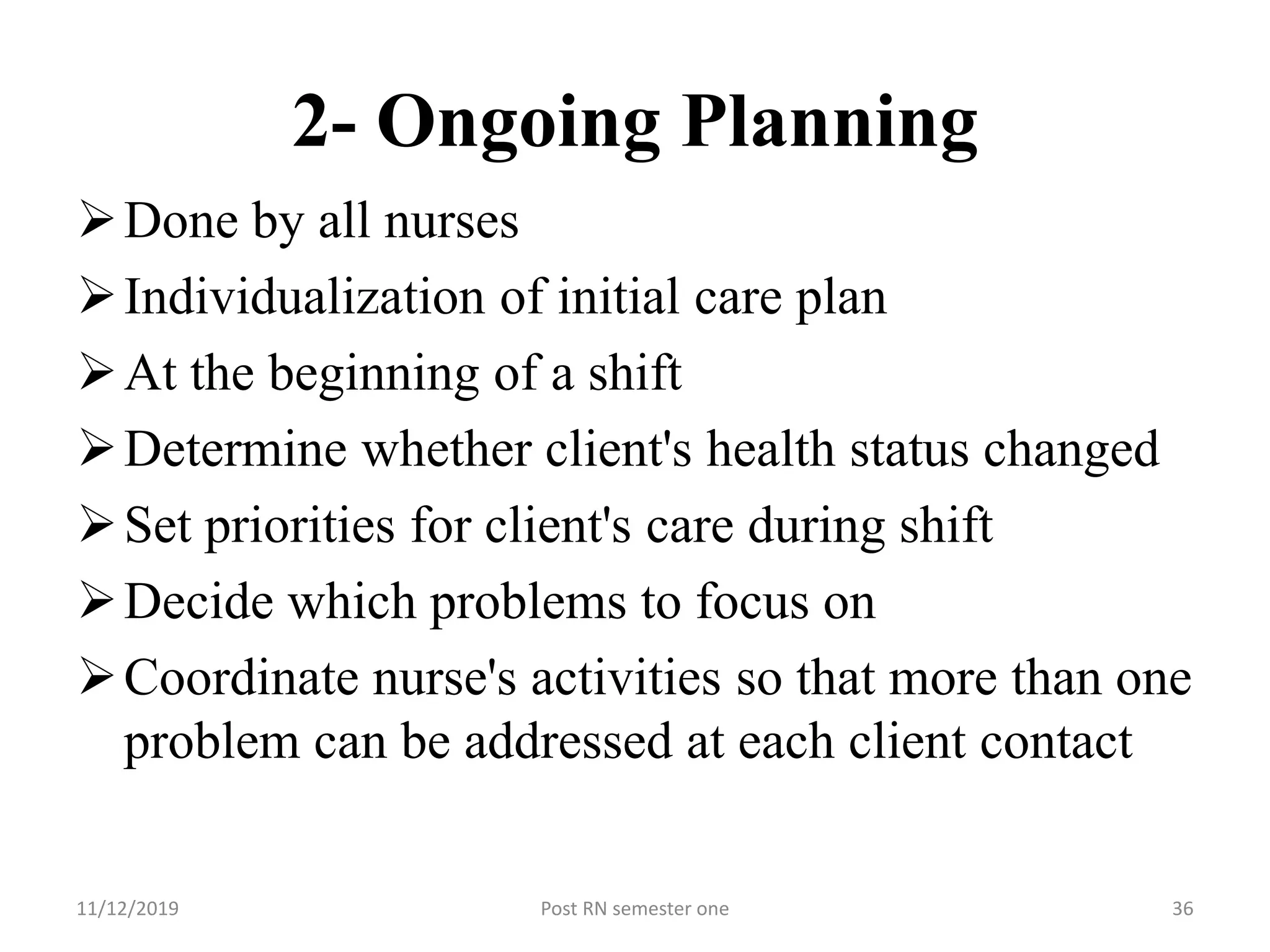 2- Ongoing Planning

➢ Done by all nurses
➢ Individualization of initial care plan
➢ At the beginning of a shift
➢ Determine whether client's health status changed
➢ Set priorities for client's care during shift
➢ Decide which problems to focus on
➢ Coordinate nurse's activities so that more than one problem can be addressed at each client contact

11/12/2019
Post RN semester one
36